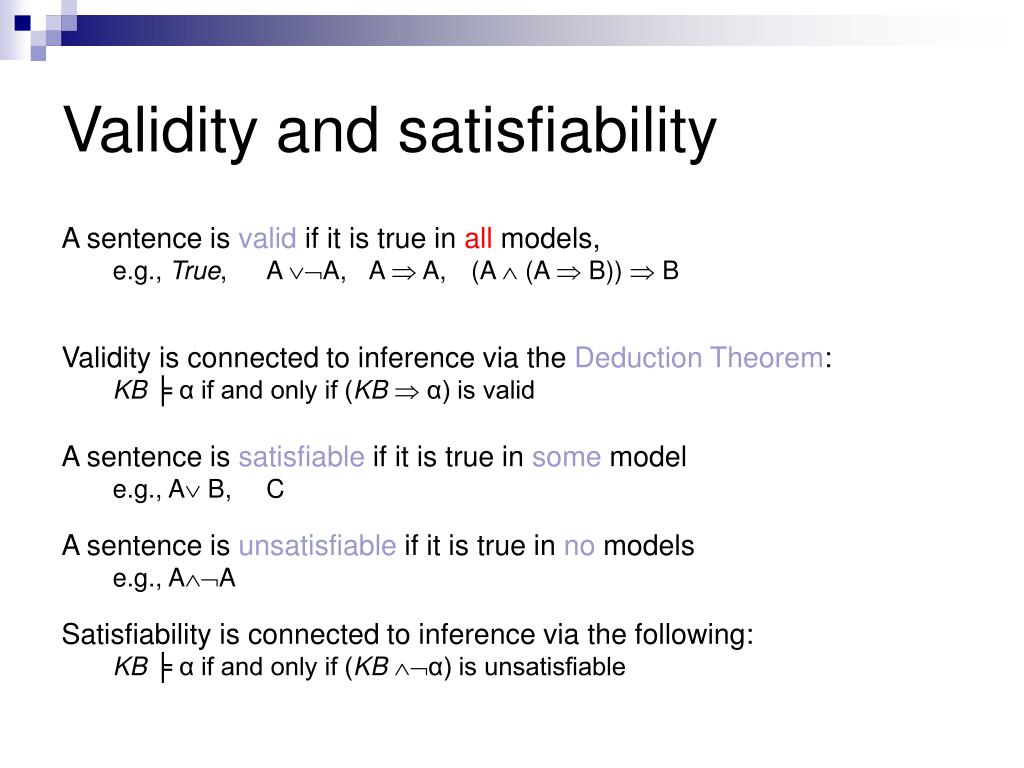 Validity and satisfiability

A sentence is valid if it is true in all models,
e.g., True, $A \vee \neg A$, $A \Rightarrow A$, $(A \wedge (A \Rightarrow B)) \Rightarrow B$

Validity is connected to inference via the Deduction Theorem:
$KB \models \alpha$ if and only if $(KB \Rightarrow \alpha)$ is valid

A sentence is satisfiable if it is true in some model
e.g., $A \vee B$, C

A sentence is unsatisfiable if it is true in no models
e.g., $A \wedge \neg A$

Satisfiability is connected to inference via the following:
$KB \models \alpha$ if and only if $(KB \wedge \neg \alpha)$ is unsatisfiable